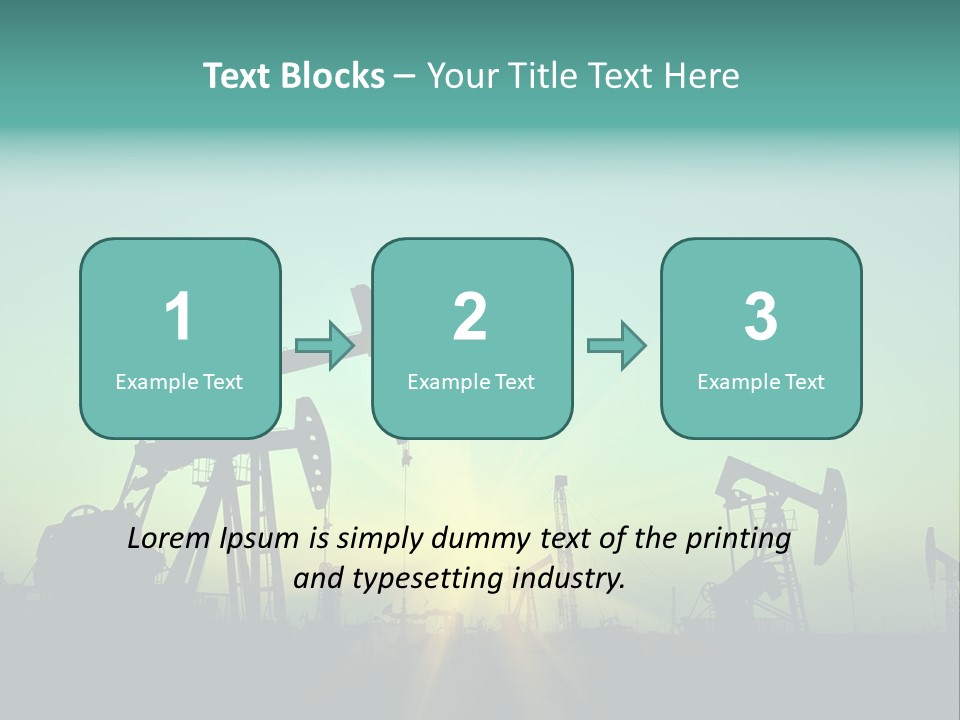 Text Blocks – Your Title Text Here

1
Example Text

2
Example Text

3
Example Text

Lorem Ipsum is simply dummy text of the printing and typesetting industry.